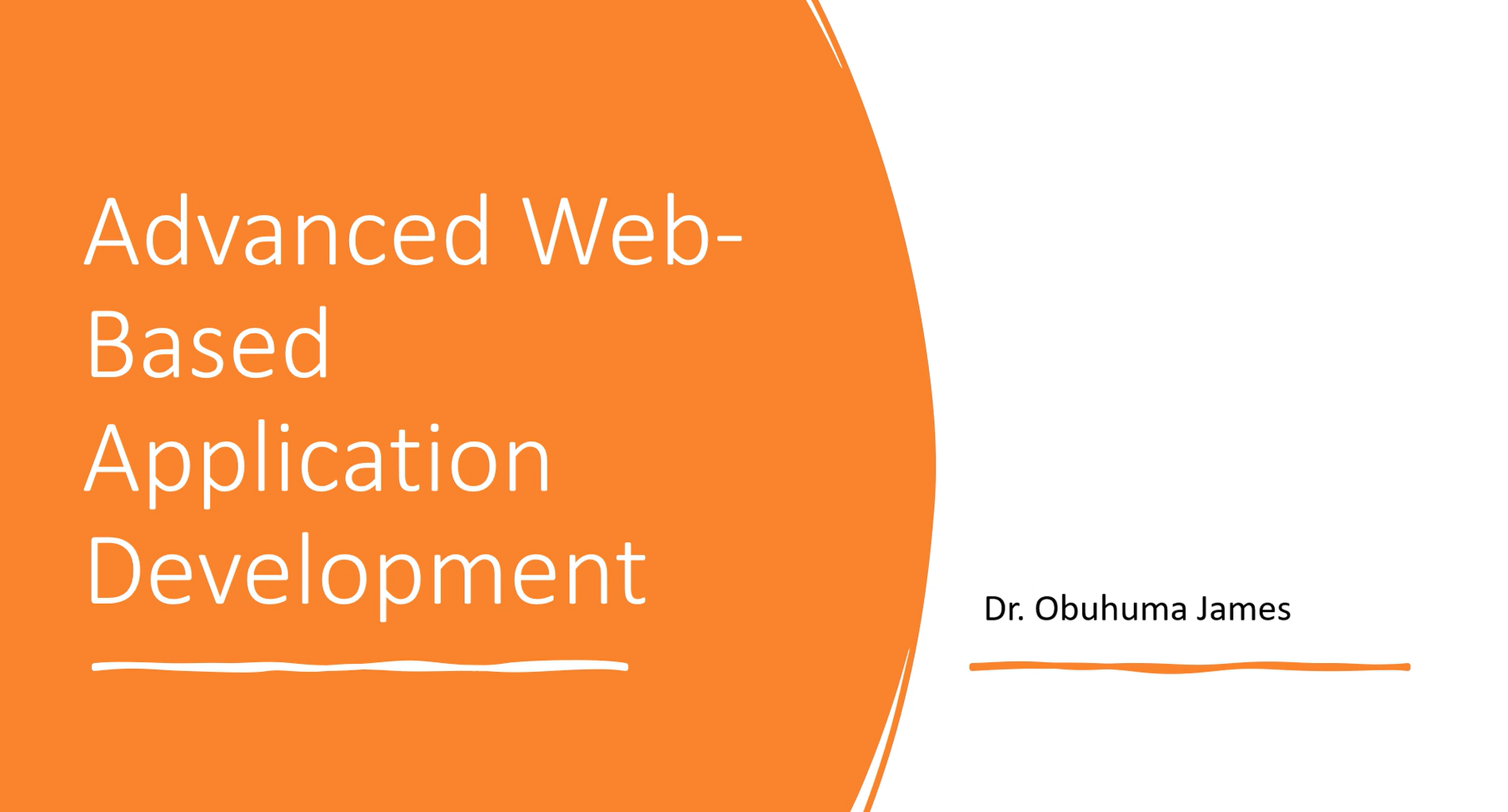 Advanced Web-Based Application Development

Dr. Obuhuma James